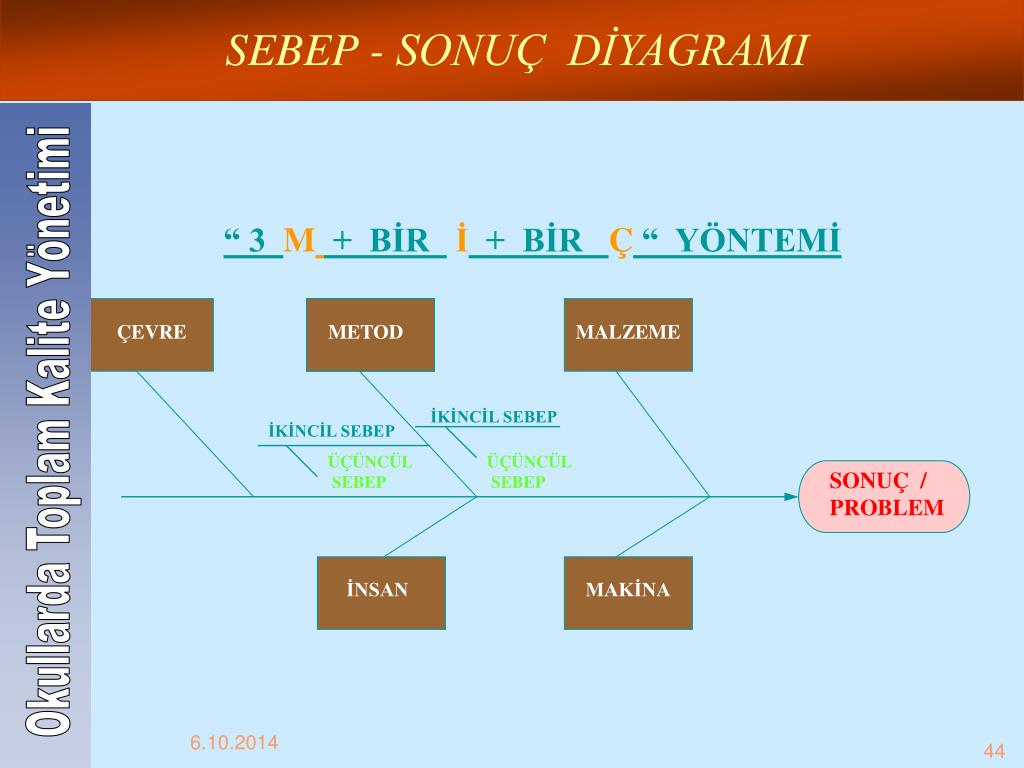 SEBEP - SONUÇ DİYAGRAMI

Okullarda Toplam Kalite Yönetimi

“ 3 M + BİR İ + BİR Ç “ YÖNTEMİ

ÇEVRE

METOD

MALZEME

İKİNCİL SEBEP

İKİNCİL SEBEP

ÜÇÜNCÜL SEBEP

ÜÇÜNCÜL SEBEP

SONUÇ / PROBLEM

İNSAN

MAKİNA

6.10.2014

44